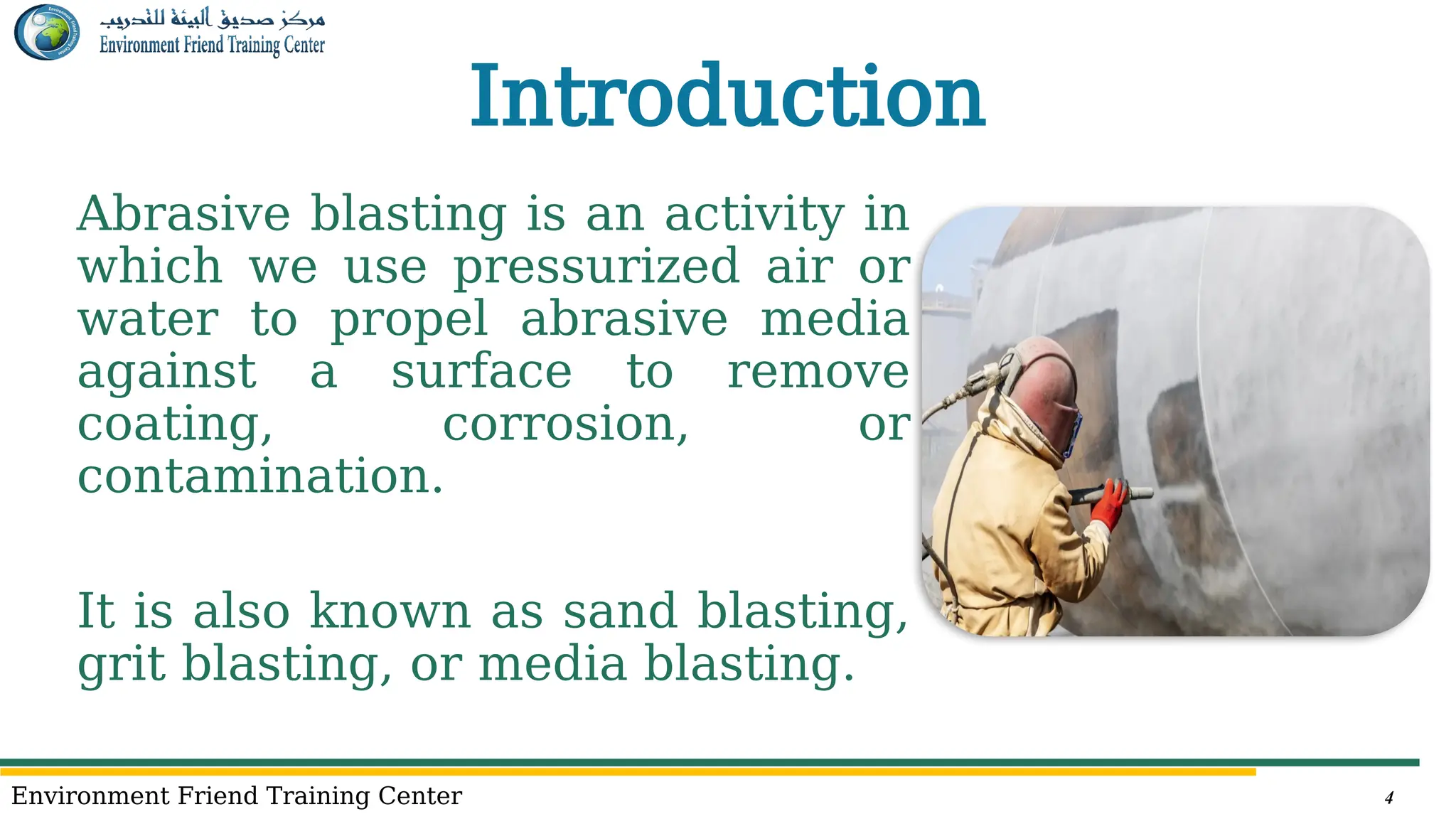 مركز صديق البيئة للتدريب
Environment Friend Training Center

Introduction

Abrasive blasting is an activity in which we use pressurized air or water to propel abrasive media against a surface to remove coating, corrosion, or contamination.

It is also known as sand blasting, grit blasting, or media blasting.

Environment Friend Training Center

4